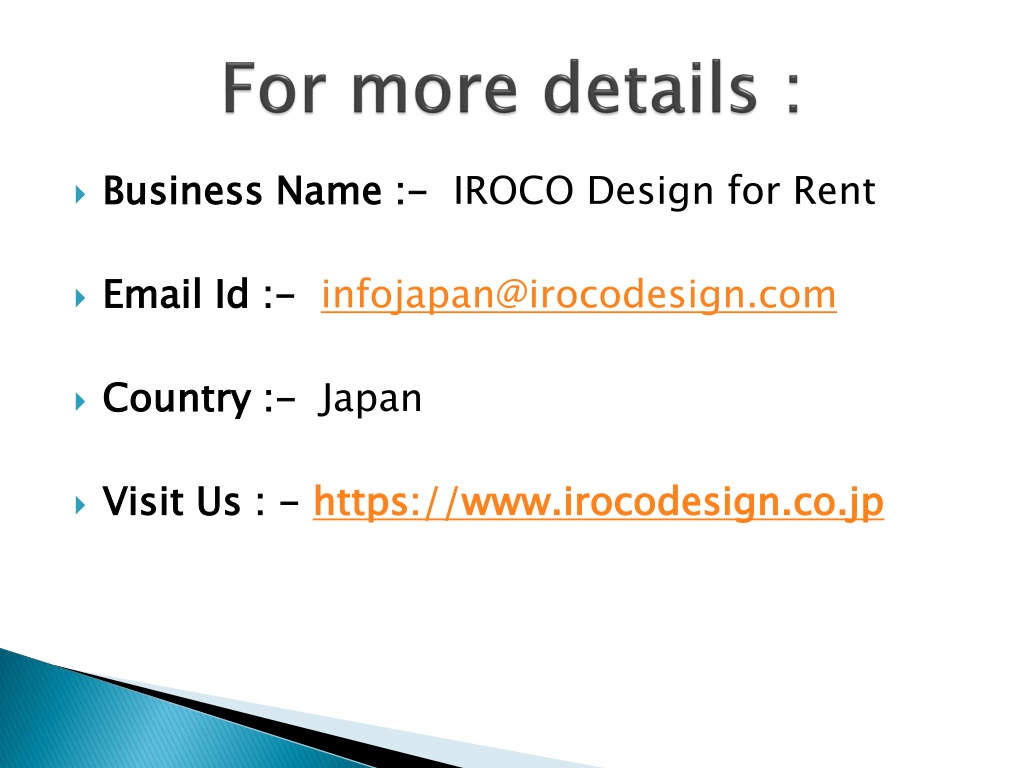 For more details :

Business Name :- IROCO Design for Rent

Email Id :- infojapan@irocodesign.com

Country :- Japan

Visit Us : - https://www.irocodesign.co.jp